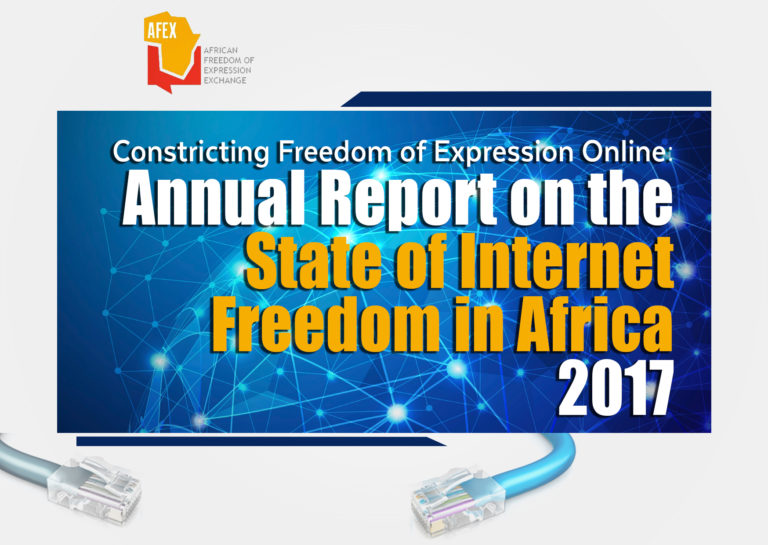 AFEX
AFRICAN FREEDOM OF EXPRESSION EXCHANGE

Constricting Freedom of Expression Online:
Annual Report on the
State of Internet Freedom in Africa
2017